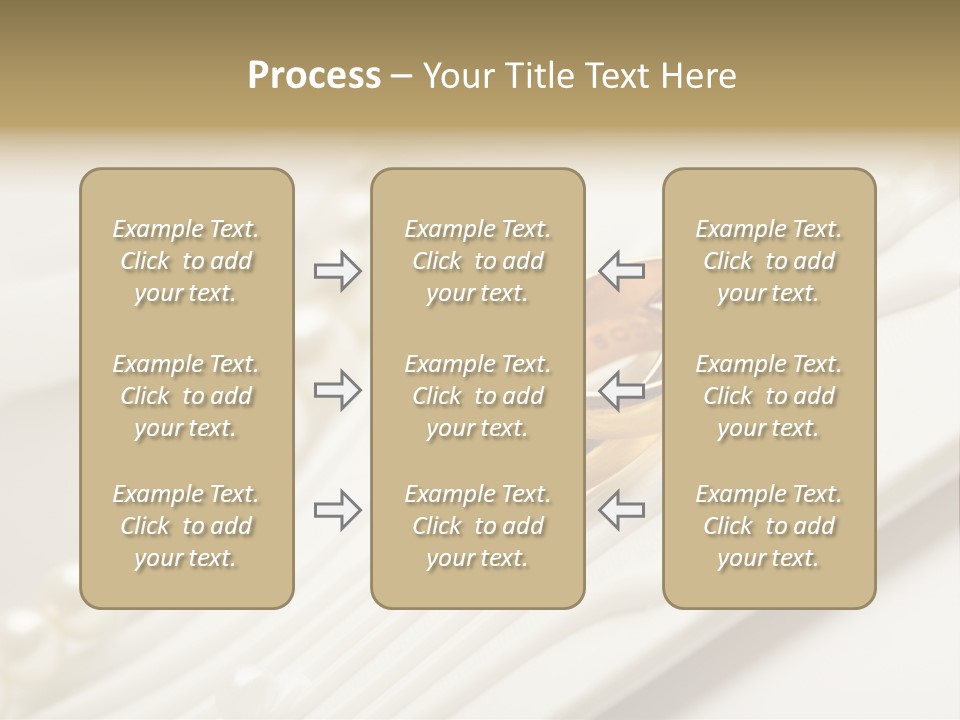 Process – Your Title Text Here

Example Text. Click to add your text.

Example Text. Click to add your text.

Example Text. Click to add your text.

Example Text. Click to add your text.

Example Text. Click to add your text.

Example Text. Click to add your text.

Example Text. Click to add your text.

Example Text. Click to add your text.

Example Text. Click to add your text.